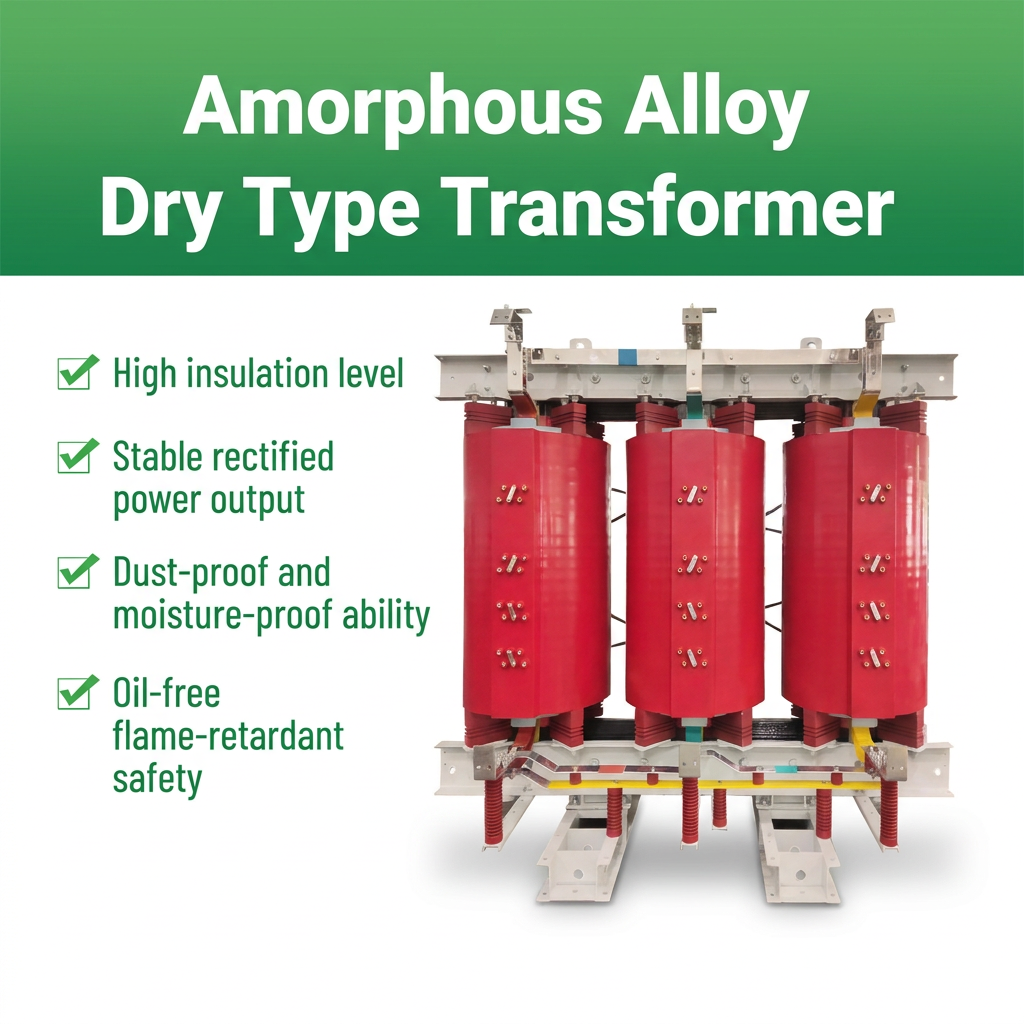 Amorphous Alloy Dry Type Transformer

High insulation level

Stable rectified power output

Dust-proof and moisture-proof ability

Oil-free flame-retardant safety